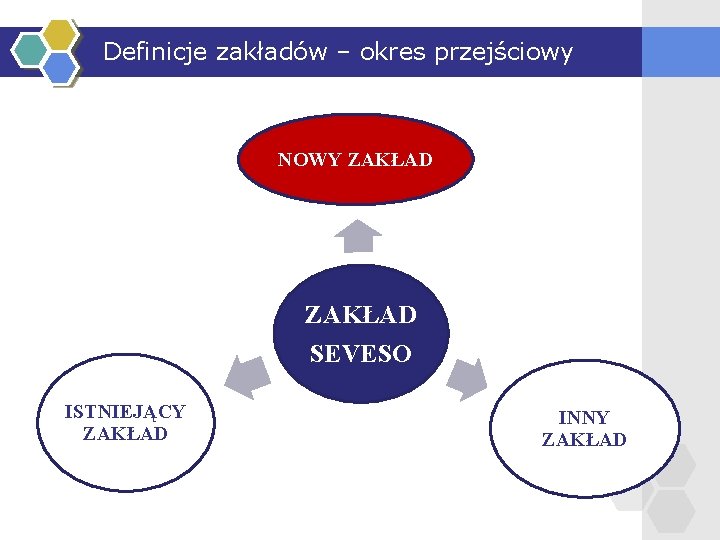 Definicje zakładów – okres przejściowy

NOWY ZAKŁAD

ZAKŁAD SEVESO

ISTNIEJĄCY ZAKŁAD

INNY ZAKŁAD